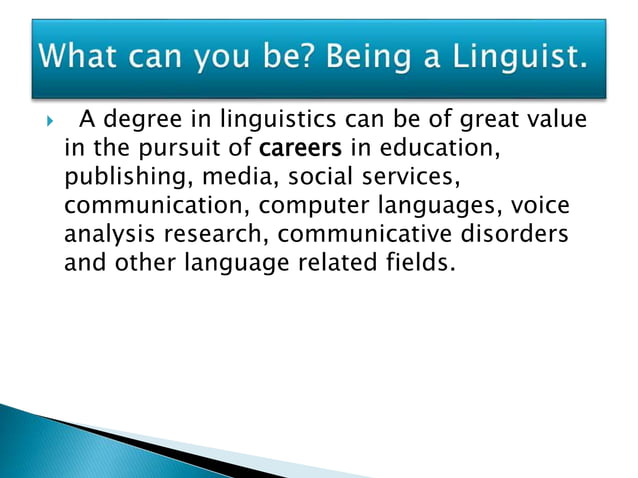 What can you be? Being a Linguist.

A degree in linguistics can be of great value in the pursuit of careers in education, publishing, media, social services, communication, computer languages, voice analysis research, communicative disorders and other language related fields.